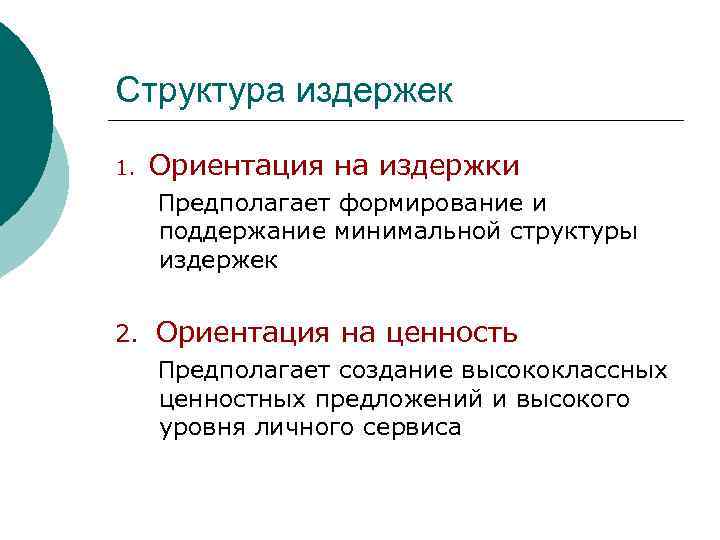 Структура издержек

1. Ориентация на издержки

Предполагает формирование и поддержание минимальной структуры издержек

2. Ориентация на ценность

Предполагает создание высококлассных ценностных предложений и высокого уровня личного сервиса